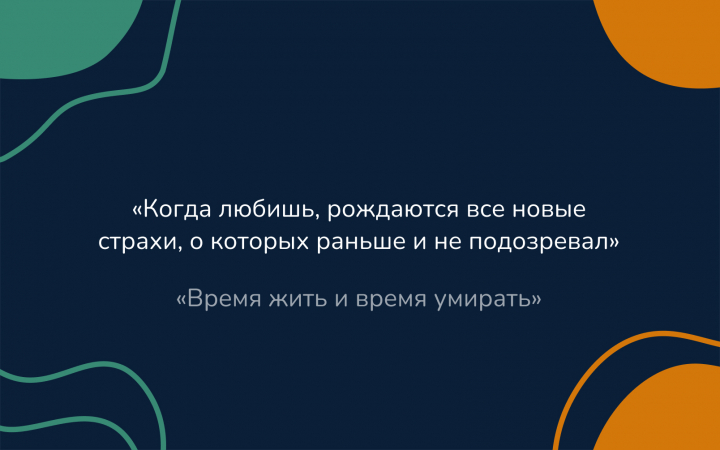 «Когда любишь, рождаются все новые страхи, о которых раньше и не подозревал»

«Время жить и время умирать»